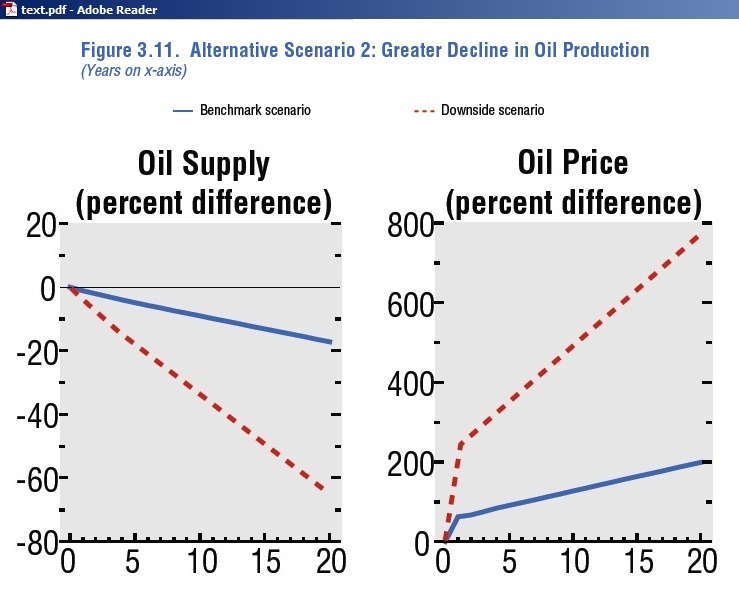 text.pdf - Adobe Reader

Figure 3.11. Alternative Scenario 2: Greater Decline in Oil Production
(Years on x-axis)

Benchmark scenario
Downside scenario

Oil Supply
(percent difference)

20
0
-20
-40
-60
-80
0 5 10 15 20

Oil Price
(percent difference)

800
600
400
200
0
0 5 10 15 20